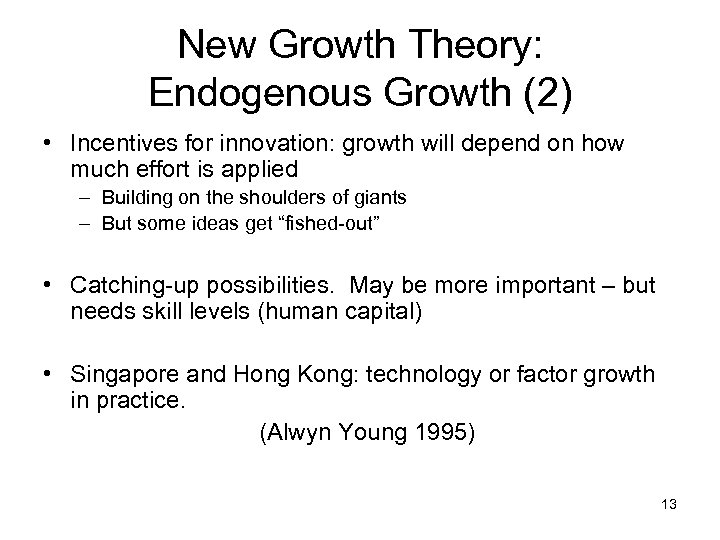 New Growth Theory: Endogenous Growth (2)

• Incentives for innovation: growth will depend on how much effort is applied
– Building on the shoulders of giants
– But some ideas get “fished-out”

• Catching-up possibilities. May be more important – but needs skill levels (human capital)

• Singapore and Hong Kong: technology or factor growth in practice.
(Alwyn Young 1995)

13